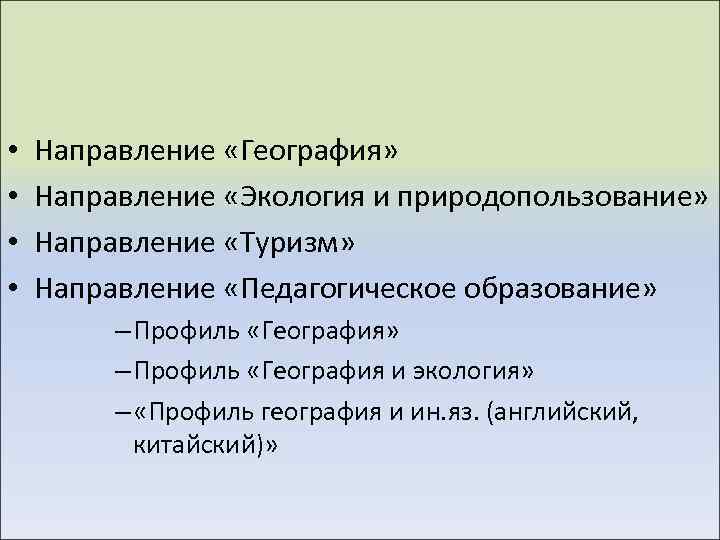 • Направление «География»
• Направление «Экология и природопользование»
• Направление «Туризм»
• Направление «Педагогическое образование»
– Профиль «География»
– Профиль «География и экология»
– «Профиль география и ин.яз. (английский, китайский)»